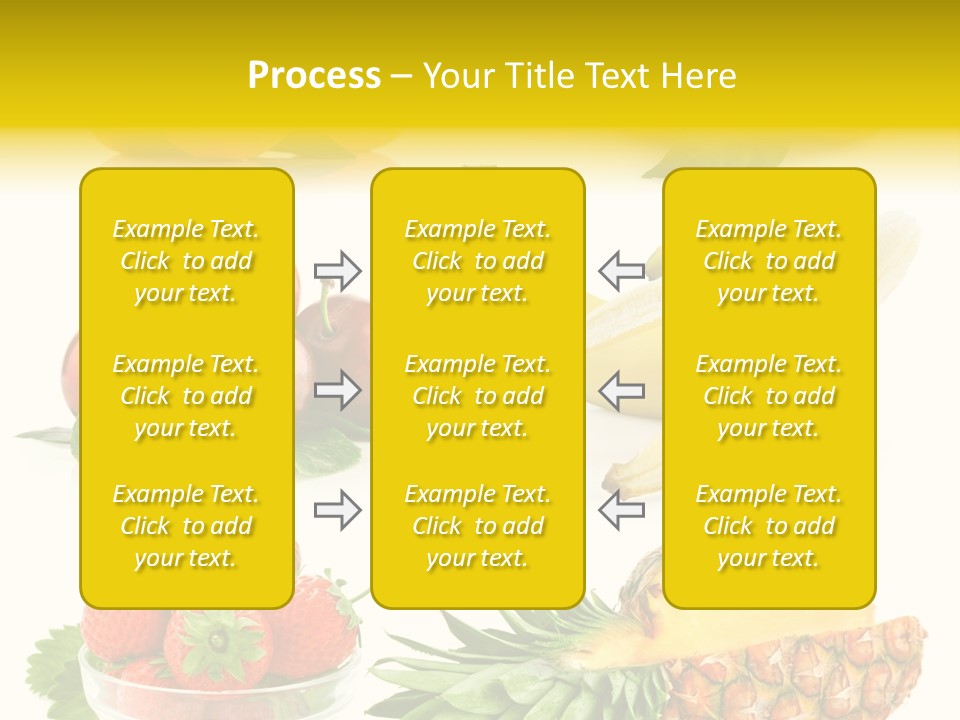 Process – Your Title Text Here

Example Text. Click to add your text.

Example Text. Click to add your text.

Example Text. Click to add your text.

Example Text. Click to add your text.

Example Text. Click to add your text.

Example Text. Click to add your text.

Example Text. Click to add your text.

Example Text. Click to add your text.

Example Text. Click to add your text.